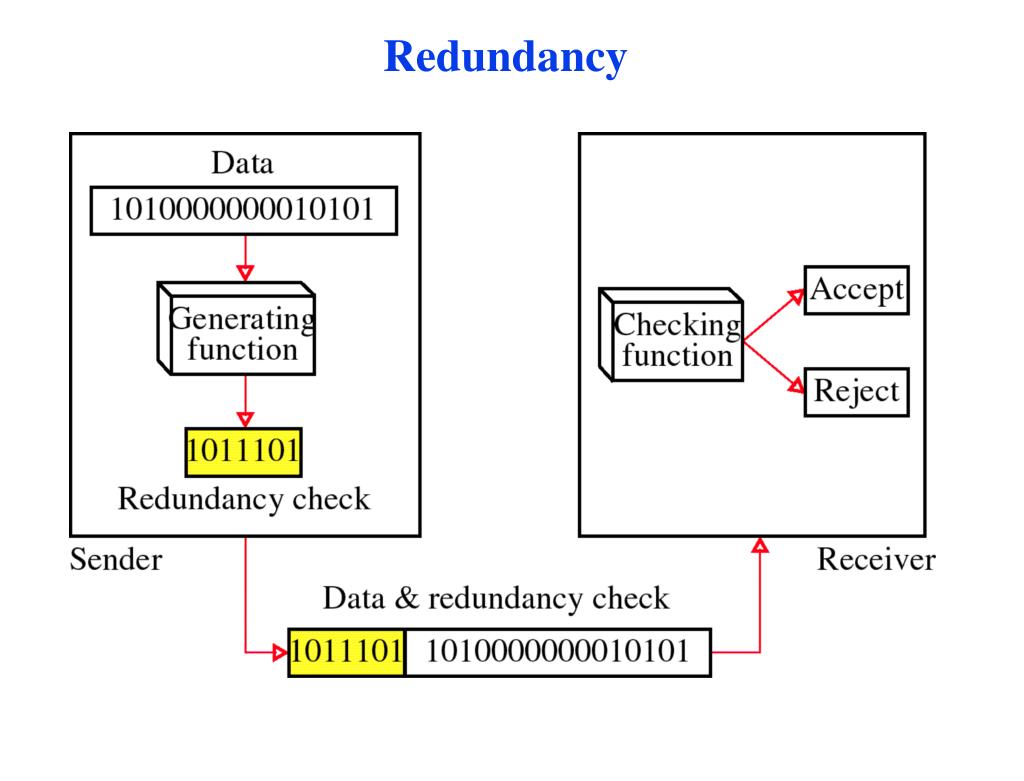 Redundancy

Data
1010000000010101

Generating function

1011101
Redundancy check

Sender

Checking function

Accept

Reject

Receiver

Data & redundancy check

1011101 1010000000010101